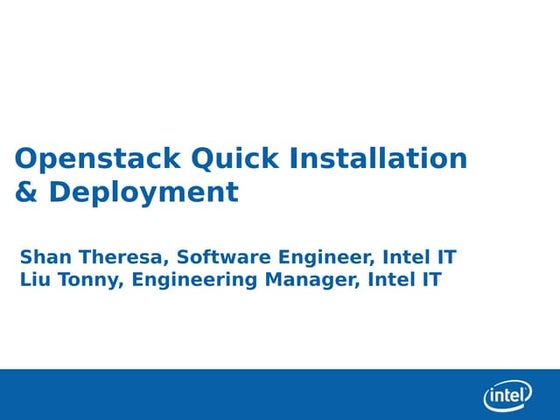 Openstack Quick Installation & Deployment

Shan Theresa, Software Engineer, Intel IT
Liu Tonny, Engineering Manager, Intel IT

intel